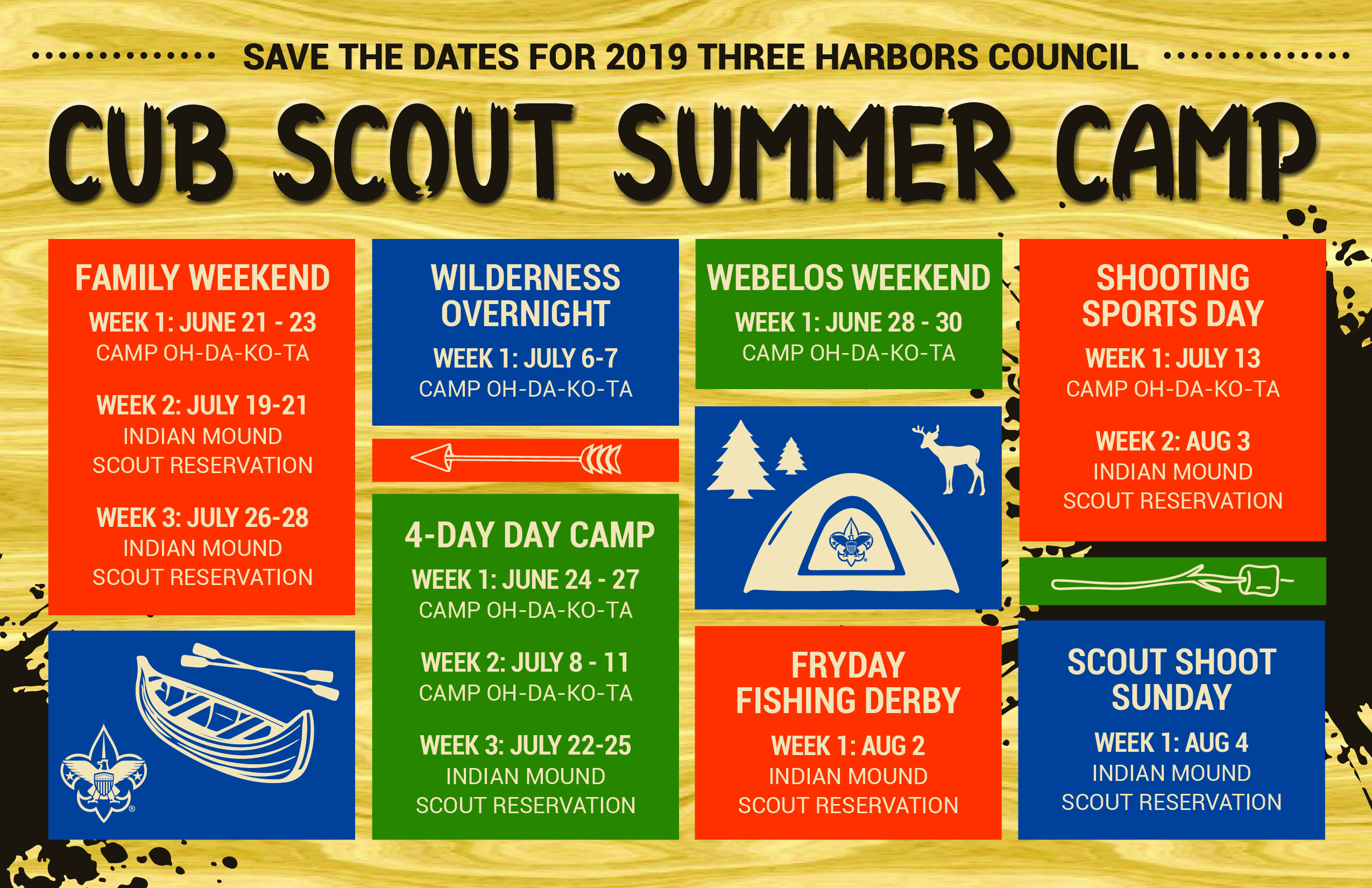 SAVE THE DATES FOR 2019 THREE HARBORS COUNCIL

CUB SCOUT SUMMER CAMP

FAMILY WEEKEND
WEEK 1: JUNE 21 - 23
CAMP OH-DA-KO-TA
WEEK 2: JULY 19-21
INDIAN MOUND
SCOUT RESERVATION
WEEK 3: JULY 26-28
INDIAN MOUND
SCOUT RESERVATION

WILDERNESS OVERNIGHT
WEEK 1: JULY 6-7
CAMP OH-DA-KO-TA

4-DAY DAY CAMP
WEEK 1: JUNE 24 - 27
CAMP OH-DA-KO-TA
WEEK 2: JULY 8 - 11
CAMP OH-DA-KO-TA
WEEK 3: JULY 22-25
INDIAN MOUND
SCOUT RESERVATION

WEBELOS WEEKEND
WEEK 1: JUNE 28 - 30
CAMP OH-DA-KO-TA

FRYDAY FISHING DERBY
WEEK 1: AUG 2
INDIAN MOUND
SCOUT RESERVATION

SHOOTING SPORTS DAY
WEEK 1: JULY 13
CAMP OH-DA-KO-TA
WEEK 2: AUG 3
INDIAN MOUND
SCOUT RESERVATION

SCOUT SHOOT SUNDAY
WEEK 1: AUG 4
INDIAN MOUND
SCOUT RESERVATION